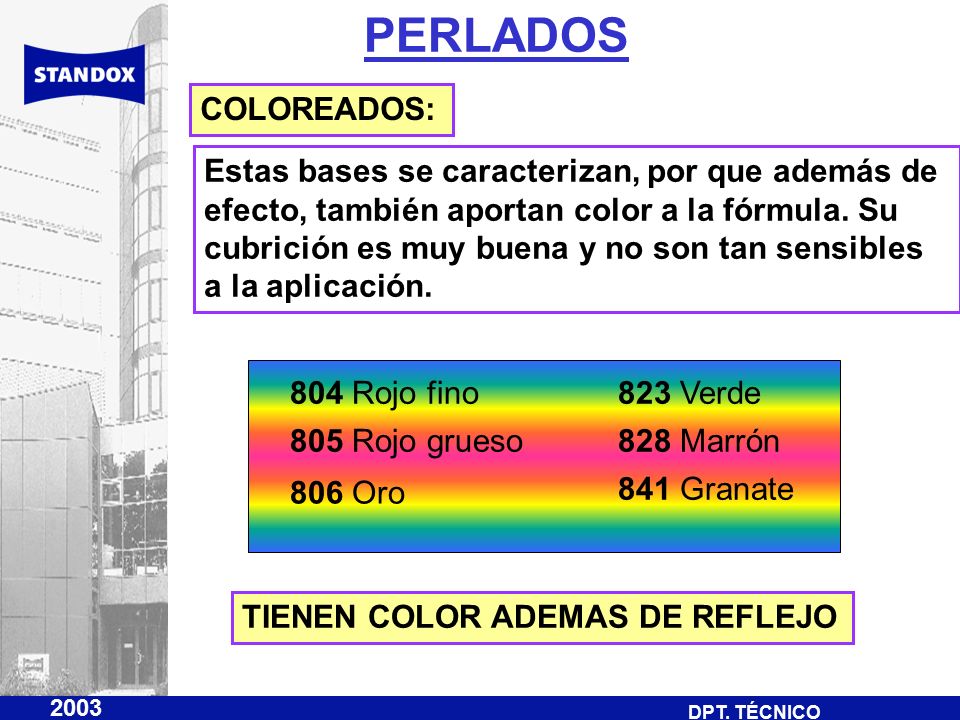 STANDOX

PERLADOS

COLOREADOS:

Estas bases se caracterizan, por que además de efecto, también aportan color a la fórmula. Su cubrición es muy buena y no son tan sensibles a la aplicación.

804 Rojo fino
805 Rojo grueso
806 Oro

823 Verde
828 Marrón
841 Granate

TIENEN COLOR ADEMAS DE REFLEJO

2003

DPT. TÉCNICO